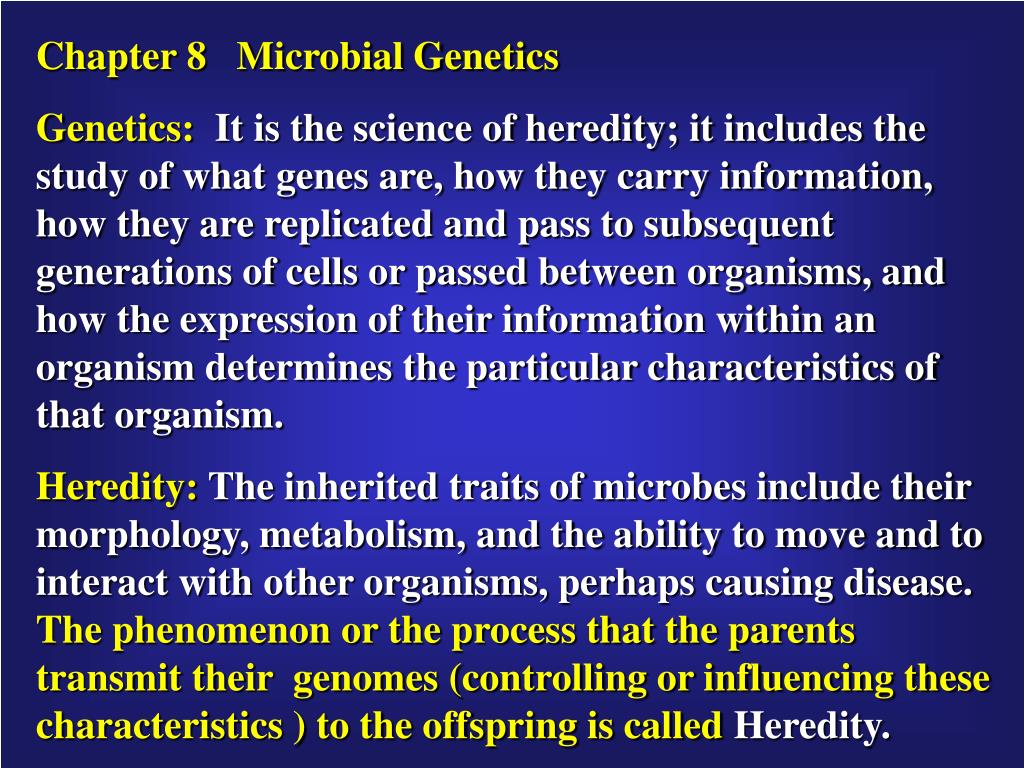 Chapter 8 Microbial Genetics

Genetics: It is the science of heredity; it includes the study of what genes are, how they carry information, how they are replicated and pass to subsequent generations of cells or passed between organisms, and how the expression of their information within an organism determines the particular characteristics of that organism.

Heredity: The inherited traits of microbes include their morphology, metabolism, and the ability to move and to interact with other organisms, perhaps causing disease. The phenomenon or the process that the parents transmit their genomes (controlling or influencing these characteristics ) to the offspring is called Heredity.